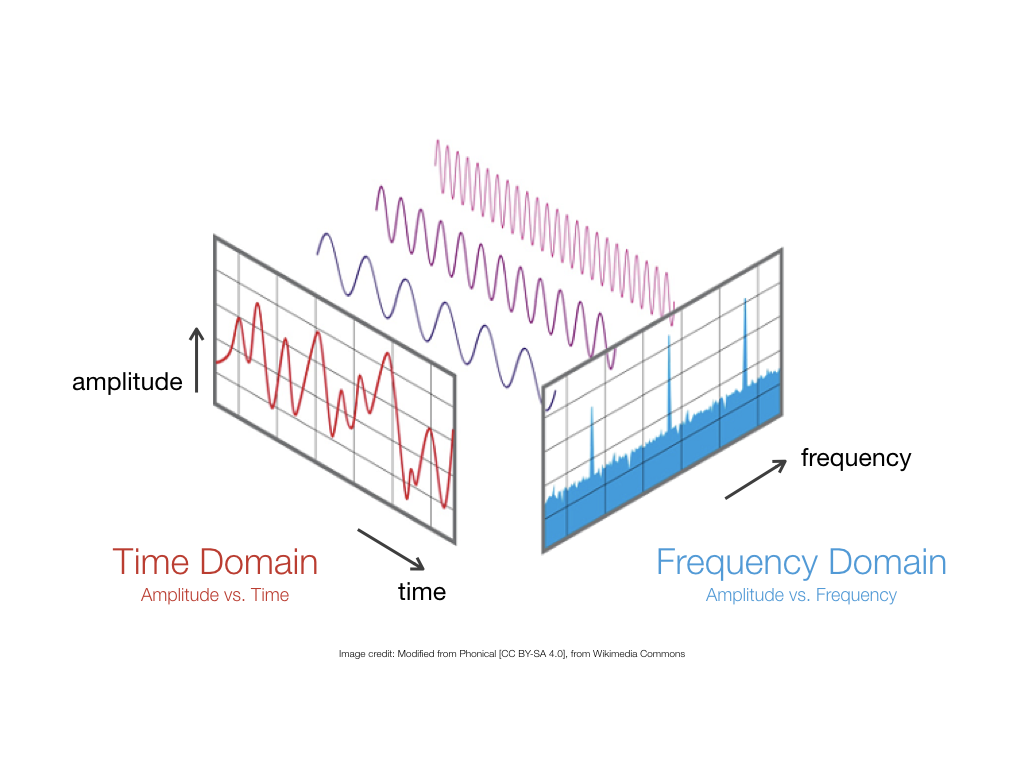 amplitude

frequency

Time Domain
Amplitude vs. Time

time

Frequency Domain
Amplitude vs. Frequency

Image credit: Modified from Phonical [CC BY-SA 4.0], from Wikimedia Commons